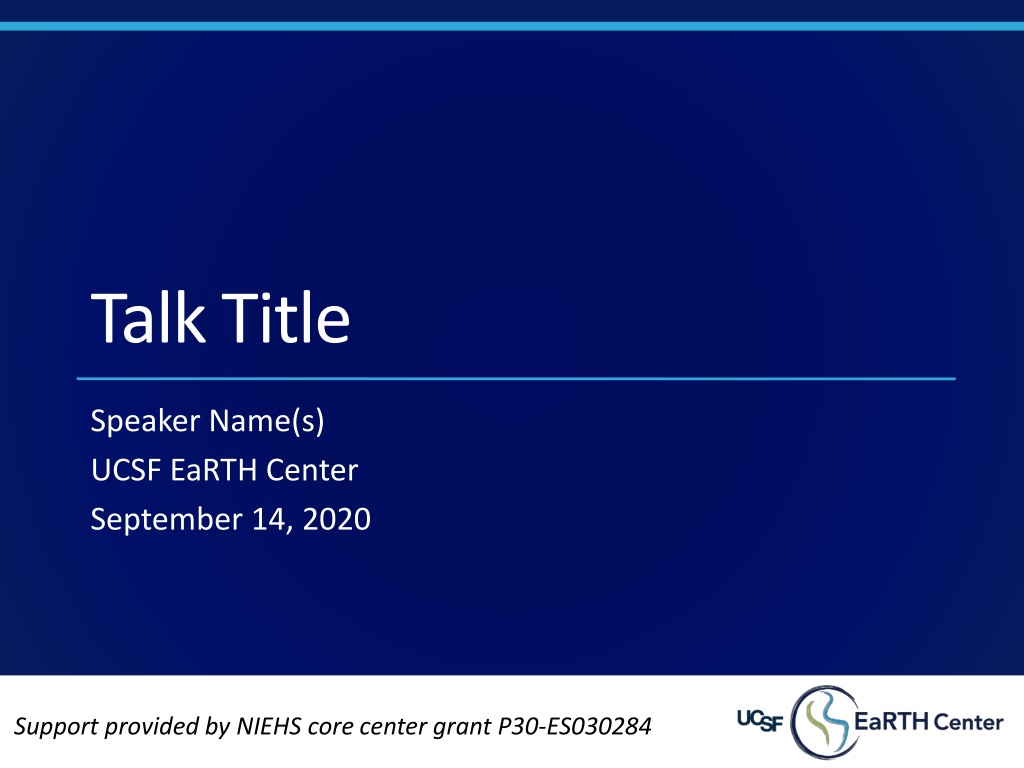 Talk Title

Speaker Name(s)
UCSF EaRTH Center
September 14, 2020

Support provided by NIEHS core center grant P30-ES030284

UCSF EaRTH Center